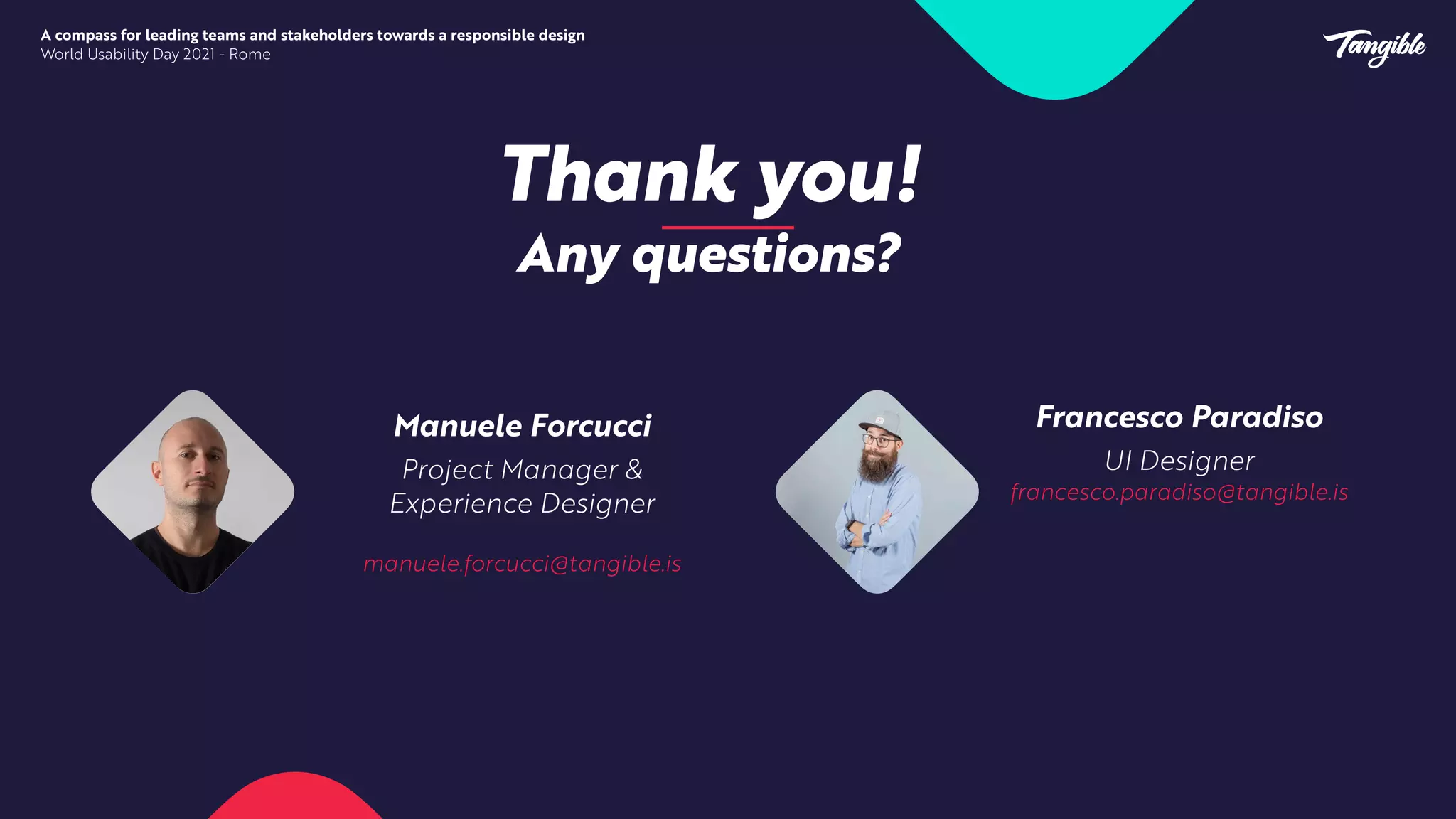 A compass for leading teams and stakeholders towards a responsible design
World Usability Day 2021 - Rome

Tangible

Thank you!
Any questions?

Manuele Forcucci
Project Manager & Experience Designer

manuele.forcucci@tangible.is

Francesco Paradiso
UI Designer
francesco.paradiso@tangible.is